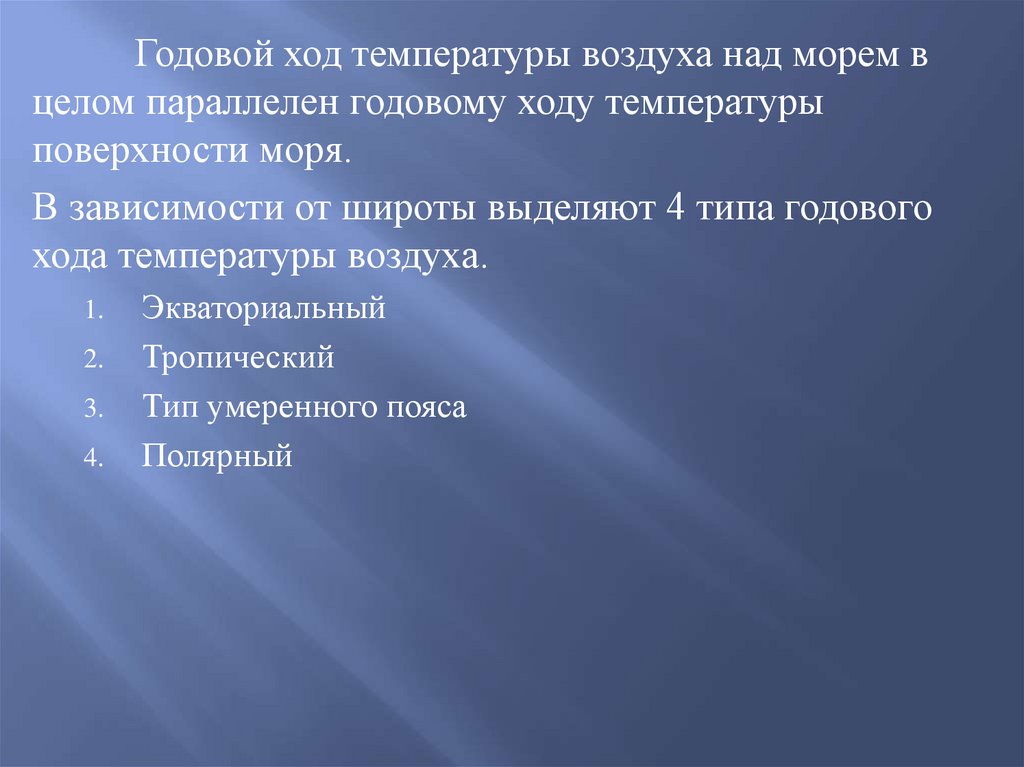 Годовой ход температуры воздуха над морем в целом параллелен годовому ходу температуры поверхности моря.

В зависимости от широты выделяют 4 типа годового хода температуры воздуха.

1. Экваториальный
2. Тропический
3. Тип умеренного пояса
4. Полярный